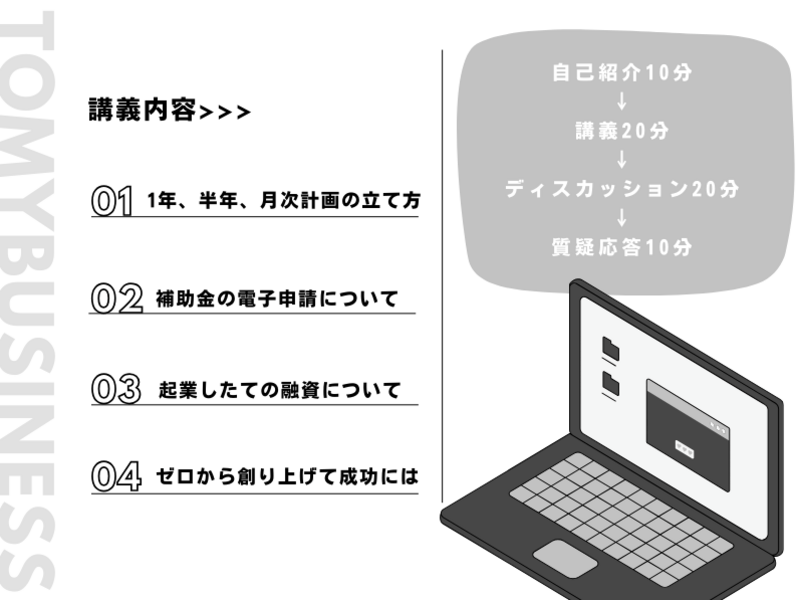 TOMYBUSINESS

講義内容>>>

01 1年、半年、月次計画の立て方

02 補助金の電子申請について

03 起業したての融資について

04 ゼロから創り上げて成功には

自己紹介10分
↓
講義20分
↓
ディスカッション20分
↓
質疑応答10分